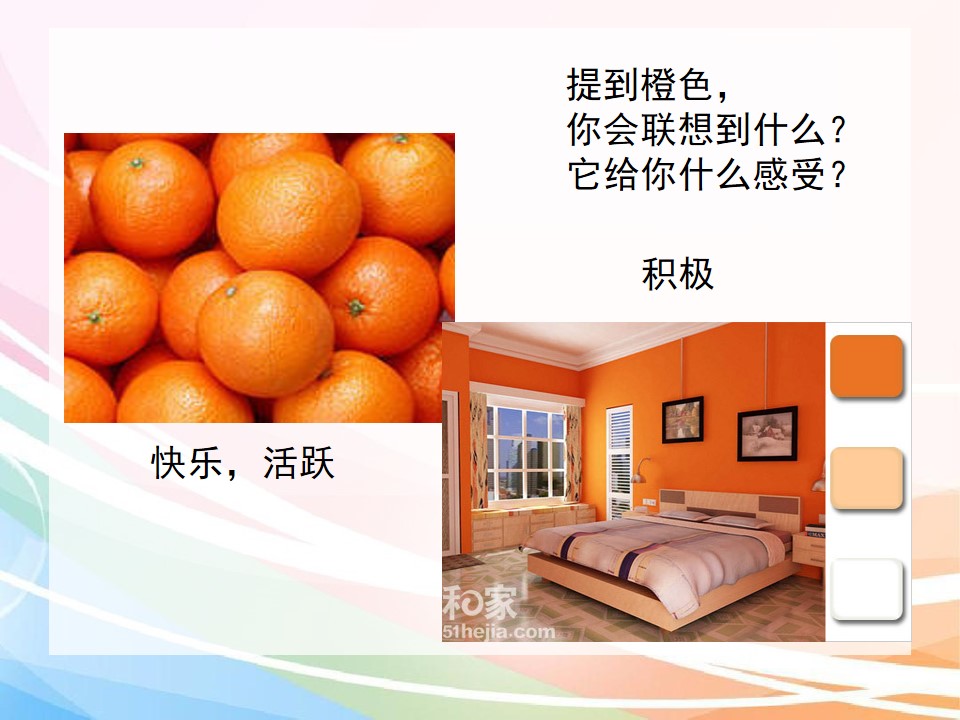 提到橙色，
你会联想到什么？
它给你什么感受？

积极

快乐，活跃

和家
51hejia.com